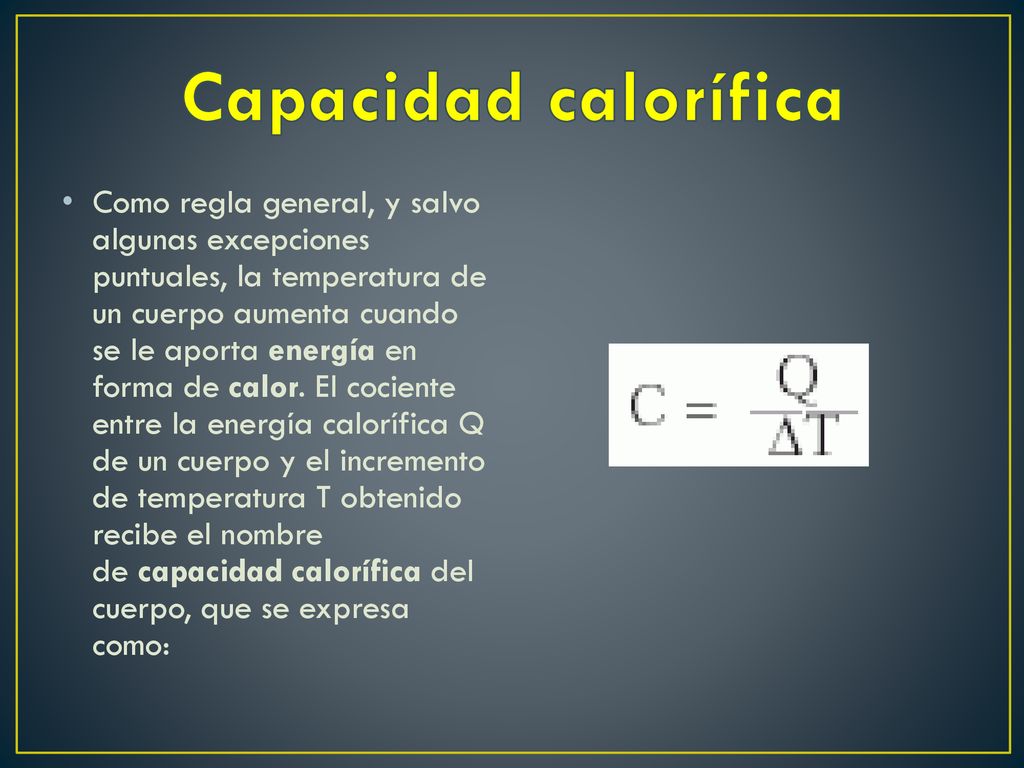 Capacidad calorífica

• Como regla general, y salvo algunas excepciones puntuales, la temperatura de un cuerpo aumenta cuando se le aporta energía en forma de calor. El cociente entre la energía calorífica Q de un cuerpo y el incremento de temperatura T obtenido recibe el nombre de capacidad calorífica del cuerpo, que se expresa como:

$C = \frac{Q}{\Delta T}$